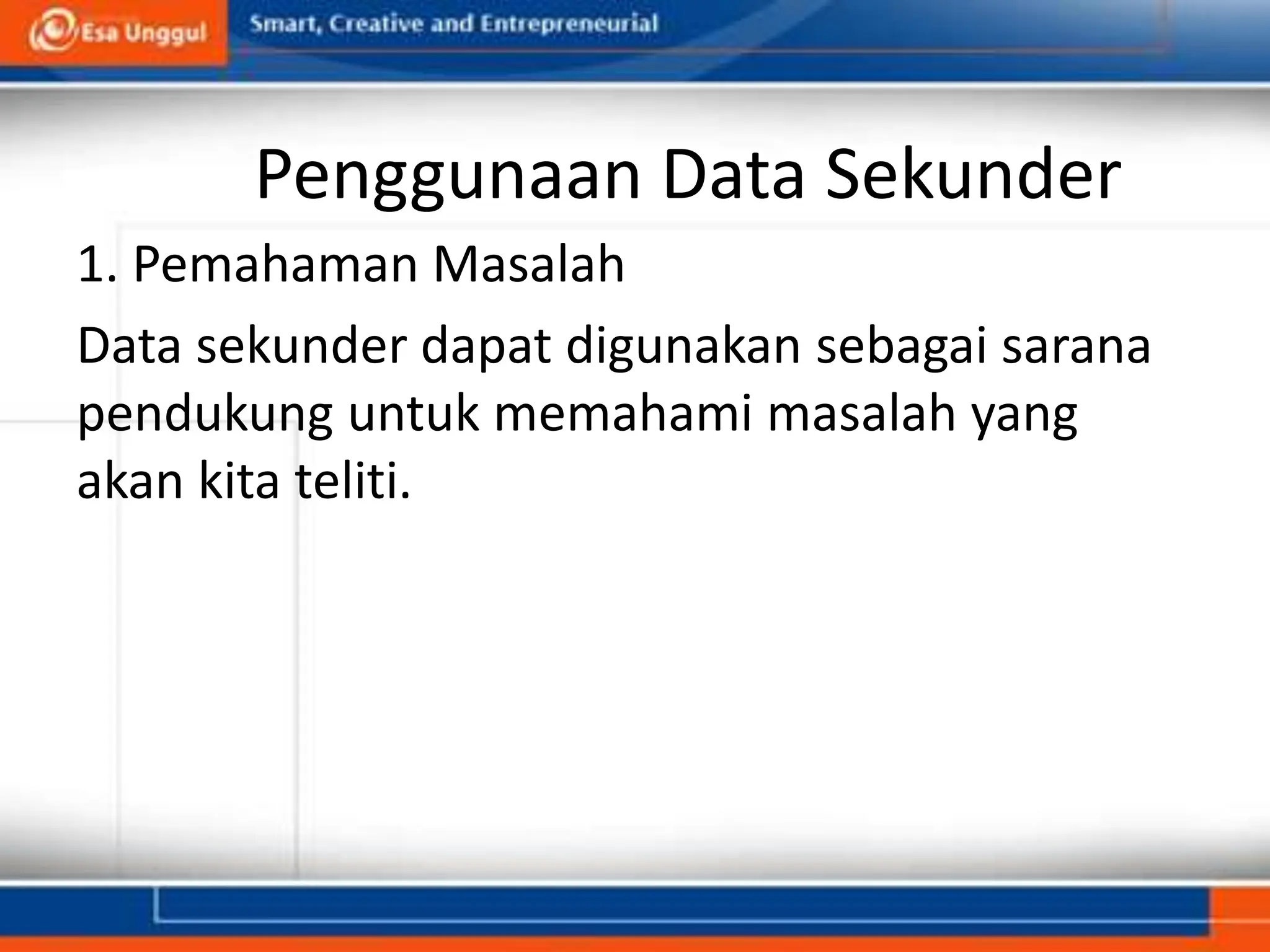 Esa Unggul

Smart, Creative and Entrepreneurial

Penggunaan Data Sekunder

1. Pemahaman Masalah

Data sekunder dapat digunakan sebagai sarana pendukung untuk memahami masalah yang akan kita teliti.